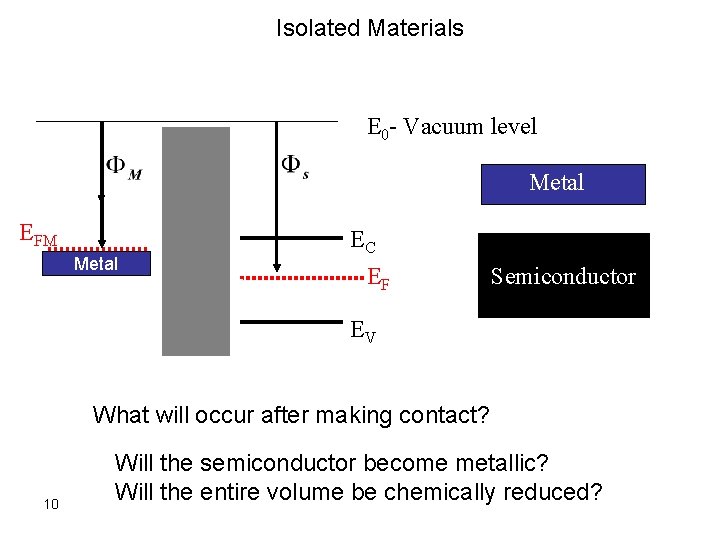 Isolated Materials

$E_0$- Vacuum level

$\Phi_M$

$\Phi_s$

$E_{FM}$

Metal

$E_C$

$E_F$

$E_V$

Metal

Semiconductor

What will occur after making contact?

Will the semiconductor become metallic?
Will the entire volume be chemically reduced?

10